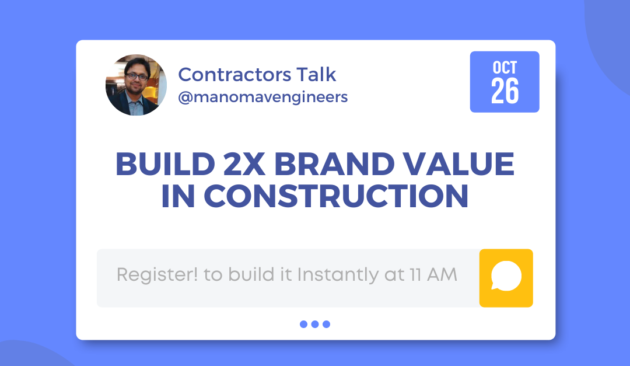 Contractors Talk
@manomavengineers

OCT
26

BUILD 2X BRAND VALUE IN CONSTRUCTION

Register! to build it Instantly at 11 AM